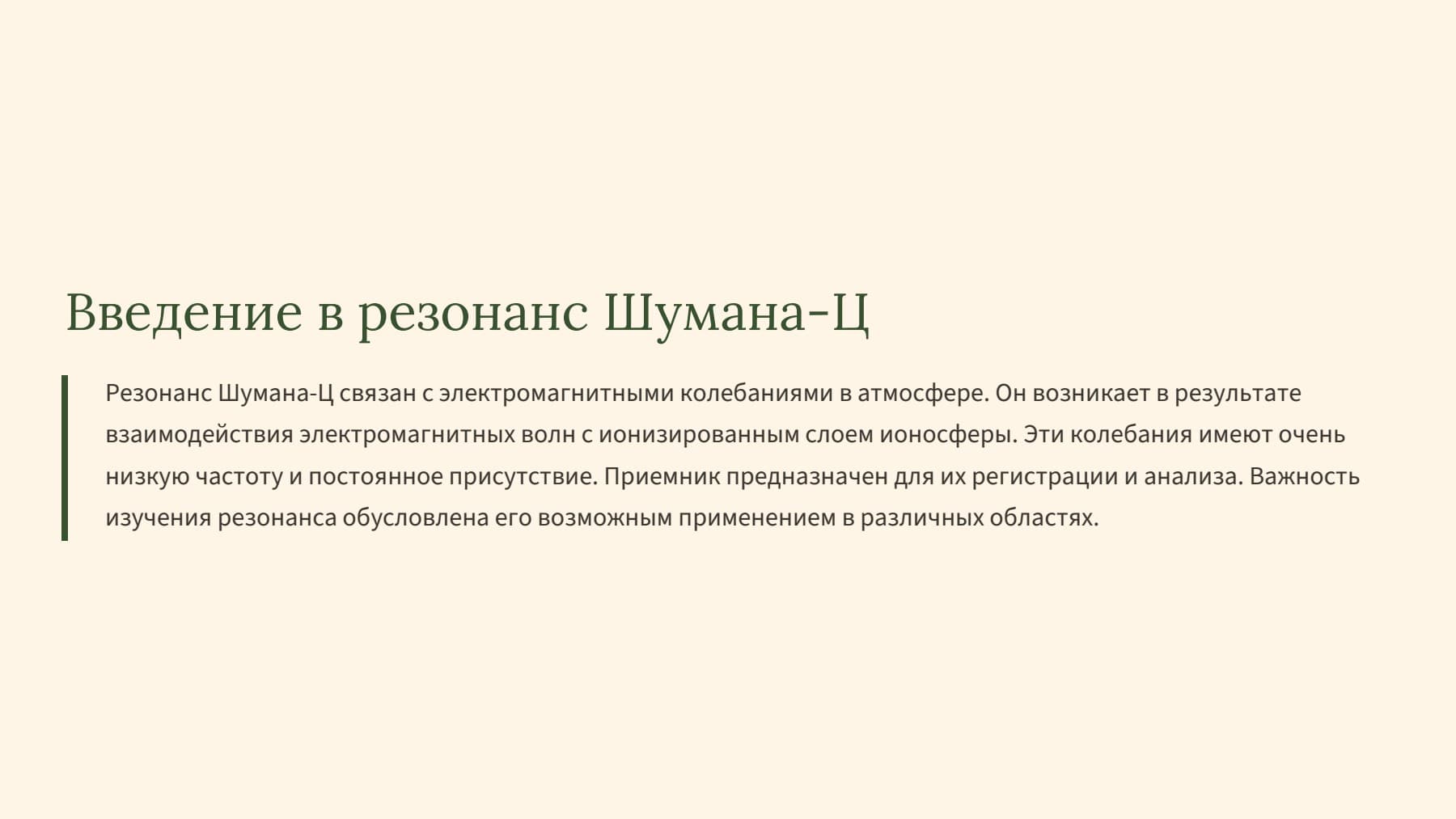 Введение в резонанс Шумана-Ц

Резонанс Шумана-Ц связан с электромагнитными колебаниями в атмосфере. Он возникает в результате взаимодействия электромагнитных волн с ионизированным слоем ионосферы. Эти колебания имеют очень низкую частоту и постоянное присутствие. Приемник предназначен для их регистрации и анализа. Важность изучения резонанса обусловлена его возможным применением в различных областях.